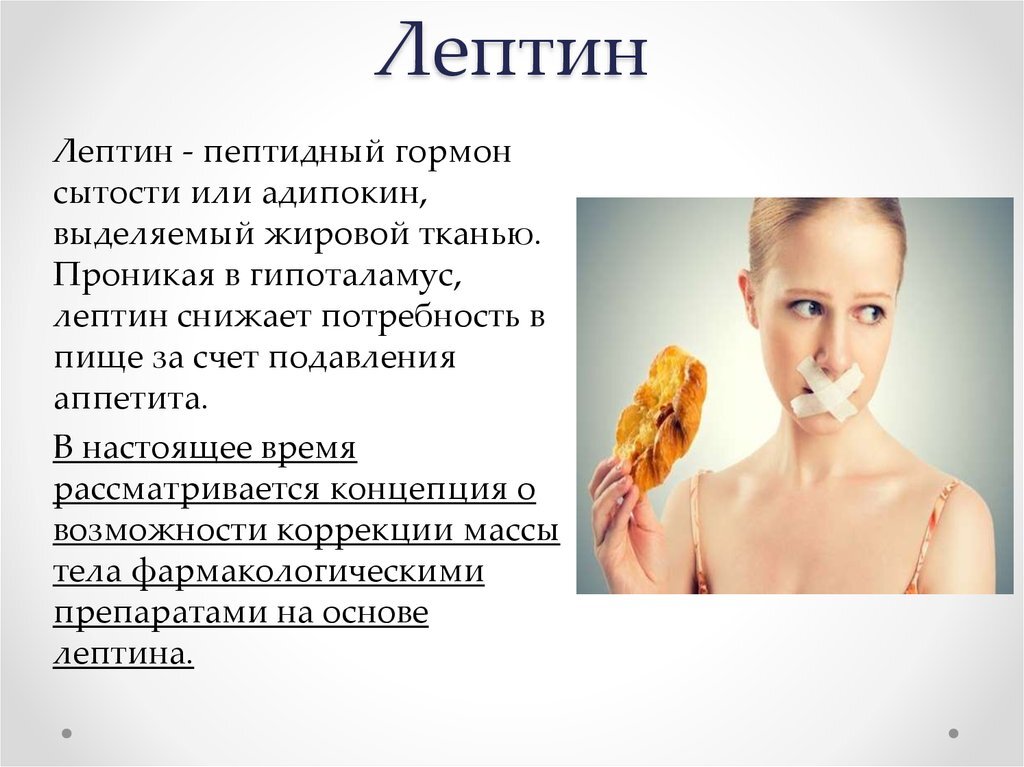 Лептин

Лептин - пептидный гормон сытости или адипокин, выделяемый жировой тканью. Проникая в гипоталамус, лептин снижает потребность в пище за счет подавления аппетита.

В настоящее время рассматривается концепция о возможности коррекции массы тела фармакологическими препаратами на основе лептина.